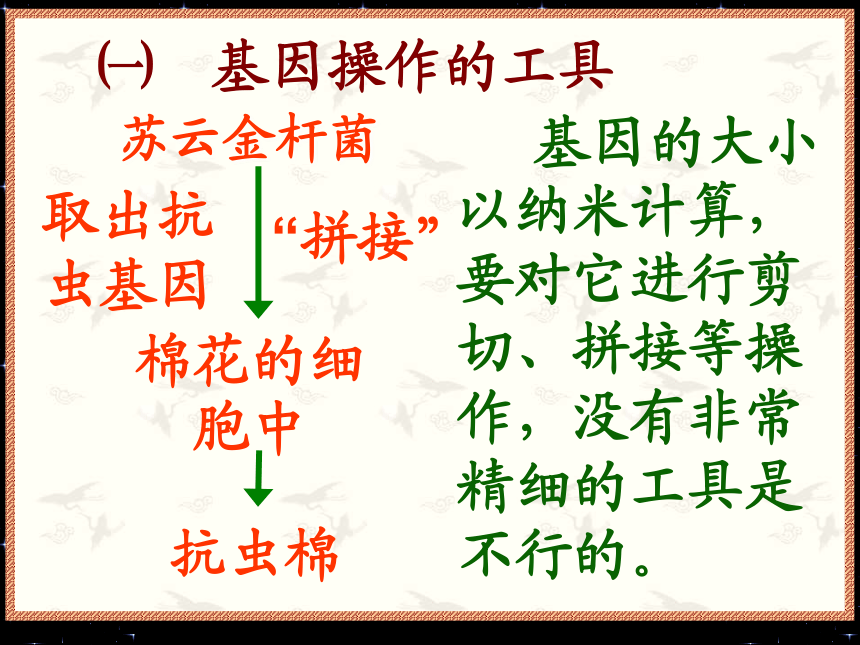 ㈠ 基因操作的工具

苏云金杆菌

取出抗虫基因

“拼接”

棉花的细胞中

抗虫棉

基因的大小以纳米计算，要对它进行剪切、拼接等操作，没有非常精细的工具是不行的。